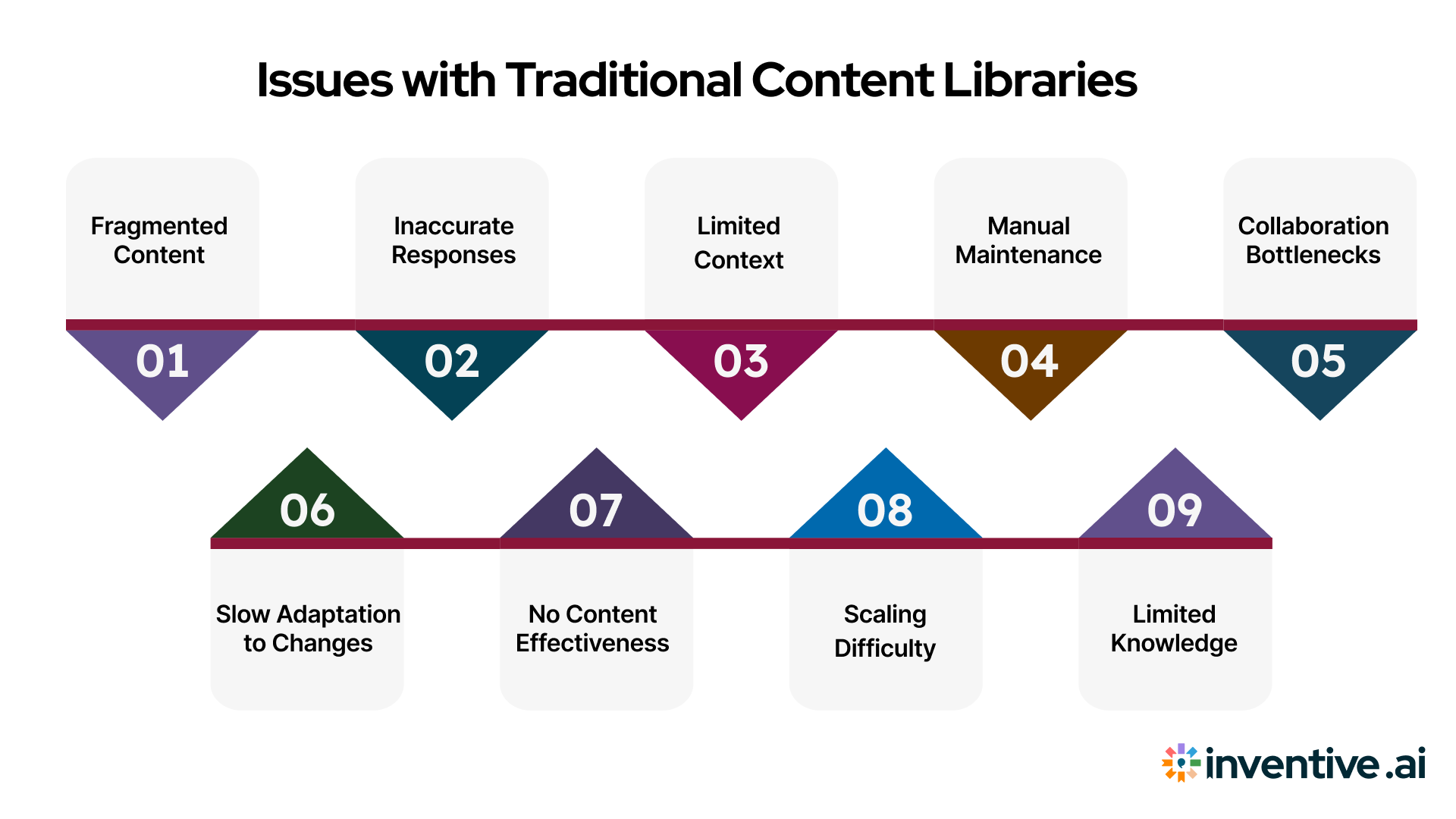 Issues with Traditional Content Libraries

Fragmented Content

01

Inaccurate Responses

02

Limited Context

03

Manual Maintenance

04

Collaboration Bottlenecks

05

06

Slow Adaptation to Changes

07

No Content Effectiveness

08

Scaling Difficulty

09

Limited Knowledge

inventive.ai